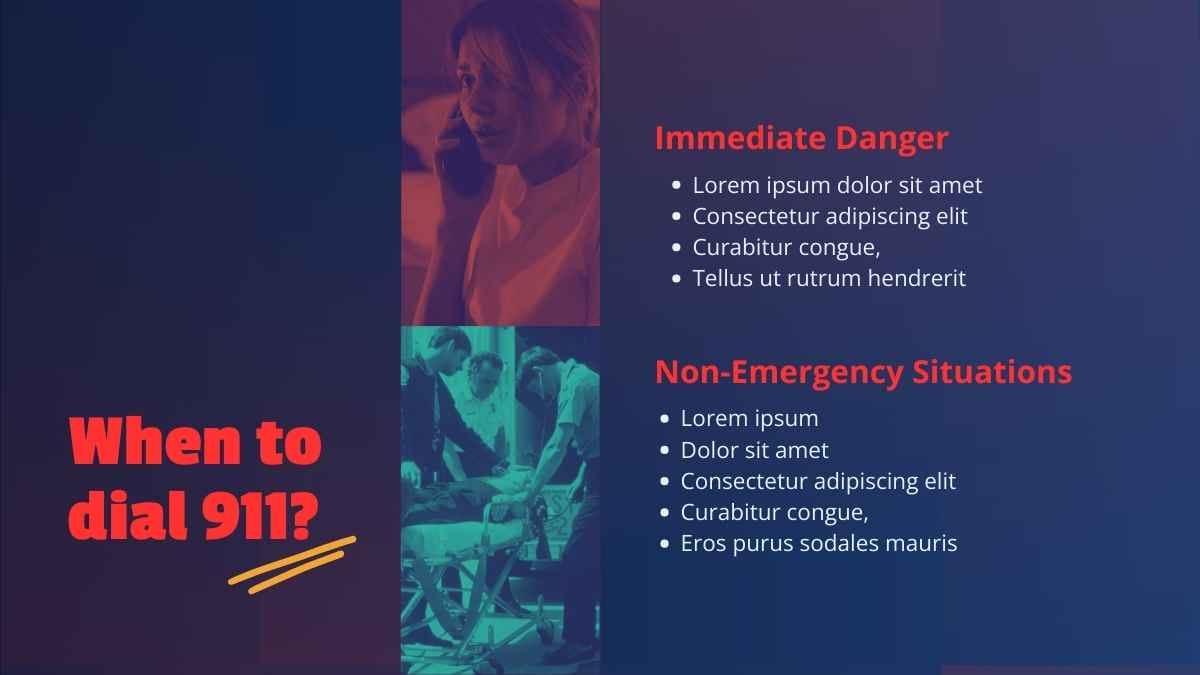 When to dial 911?

Immediate Danger

- Lorem ipsum dolor sit amet
- Consectetur adipiscing elit
- Curabitur congue,
- Tellus ut rutrum hendrerit

Non-Emergency Situations

- Lorem ipsum
- Dolor sit amet
- Consectetur adipiscing elit
- Curabitur congue,
- Eros purus sodales mauris